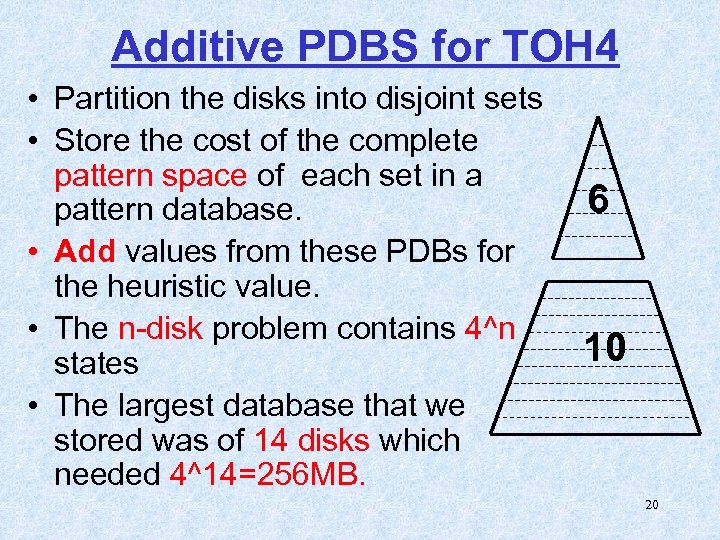 Additive PDBS for TOH4

• Partition the disks into disjoint sets
• Store the cost of the complete pattern space of each set in a pattern database.
• Add values from these PDBs for the heuristic value.
• The n-disk problem contains 4^n states
• The largest database that we stored was of 14 disks which needed 4^14=256MB.

6

10

20